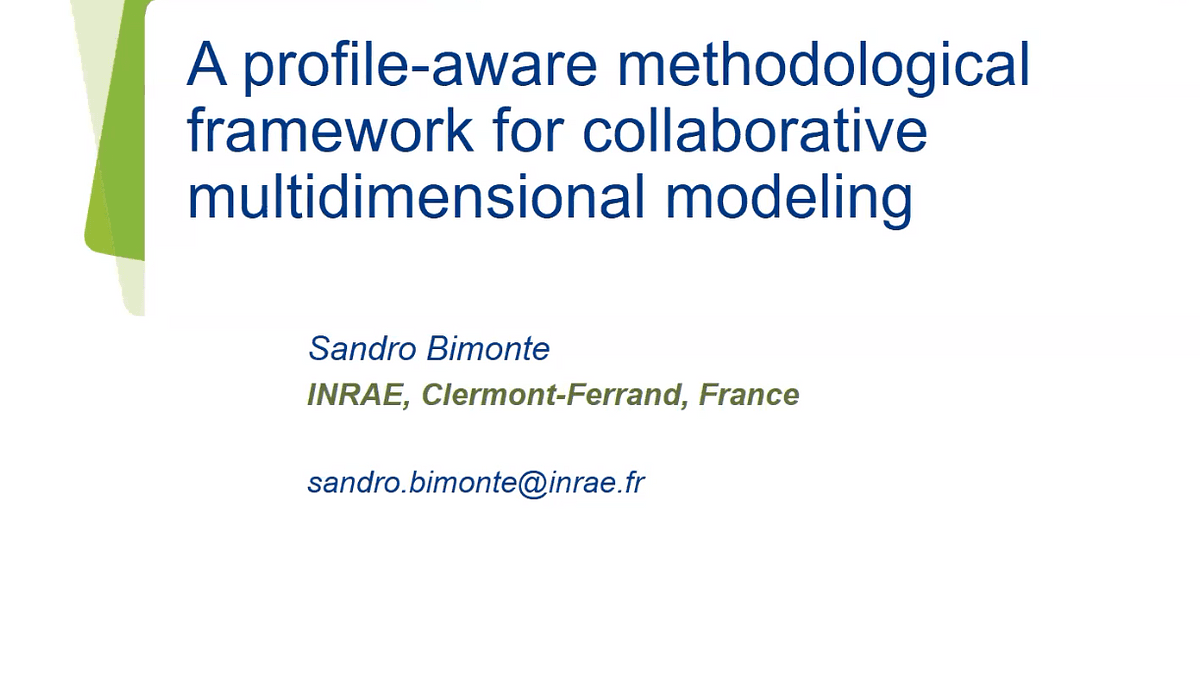 A profile-aware methodological framework for collaborative multidimensional modeling

Sandro Bimonte
INRAE, Clermont-Ferrand, France

sandro.bimonte@inrae.fr